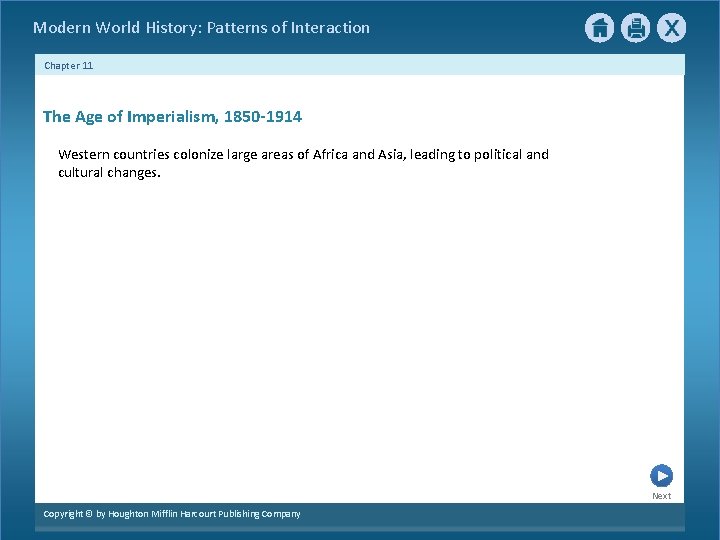 Modern World History: Patterns of Interaction

X

Chapter 11

The Age of Imperialism, 1850-1914

Western countries colonize large areas of Africa and Asia, leading to political and cultural changes.

Next

Copyright © by Houghton Mifflin Harcourt Publishing Company